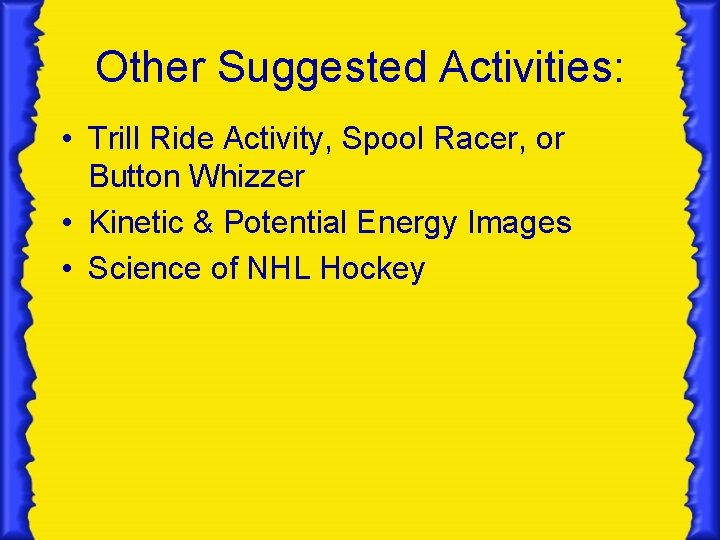 Other Suggested Activities:

• Trill Ride Activity, Spool Racer, or Button Whizzer
• Kinetic & Potential Energy Images
• Science of NHL Hockey